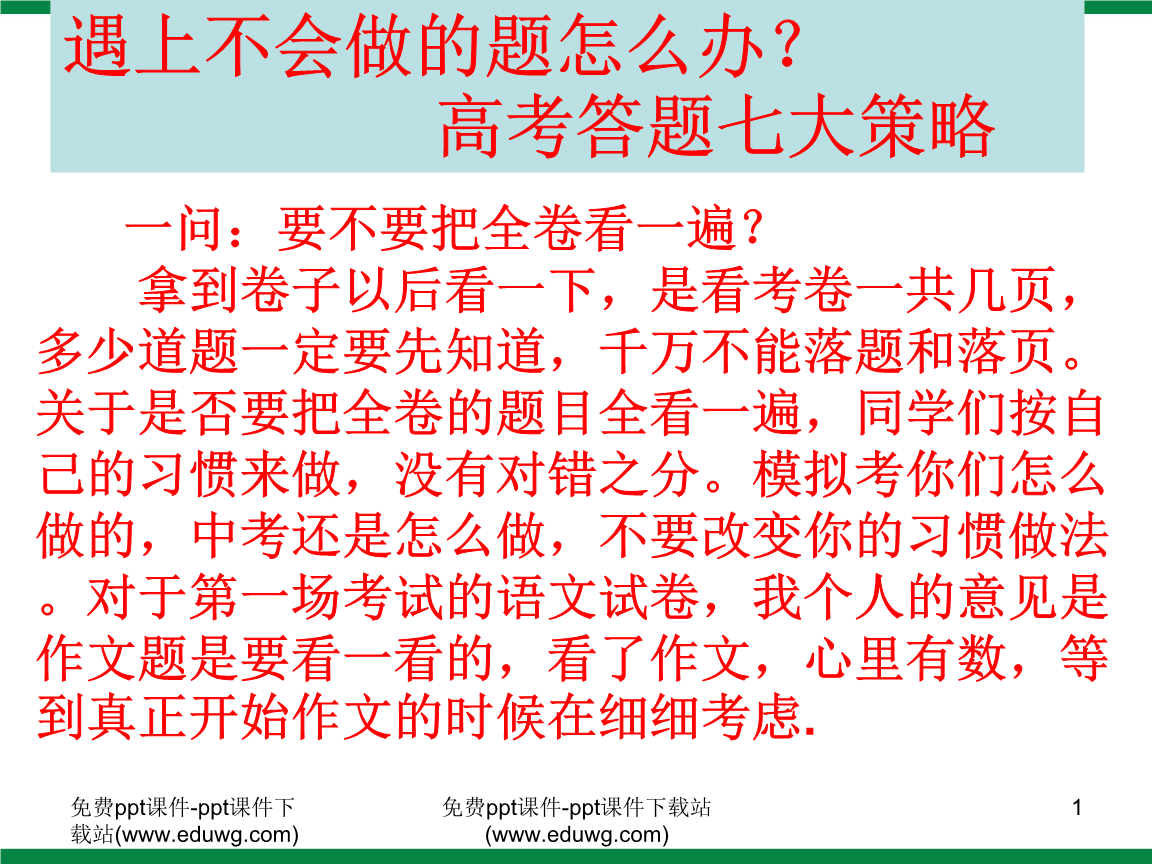 遇上不会做的题怎么办？
高考答题七大策略

一问：要不要把全卷看一遍？

拿到卷子以后看一下，是看考卷一共几页，多少道题一定要先知道，千万不能落题和落页。关于是否要把全卷的题目全看一遍，同学们按自己的习惯来做，没有对错之分。模拟考你们怎么做的，中考还是怎么做，不要改变你的习惯做法。对于第一场考试的语文试卷，我个人的意见是作文题是要看一看的，看了作文，心里有数，等到真正开始作文的时候在细细考虑.

免费ppt课件-ppt课件下载站(www.eduwg.com)

免费ppt课件-ppt课件下载站(www.eduwg.com)

1